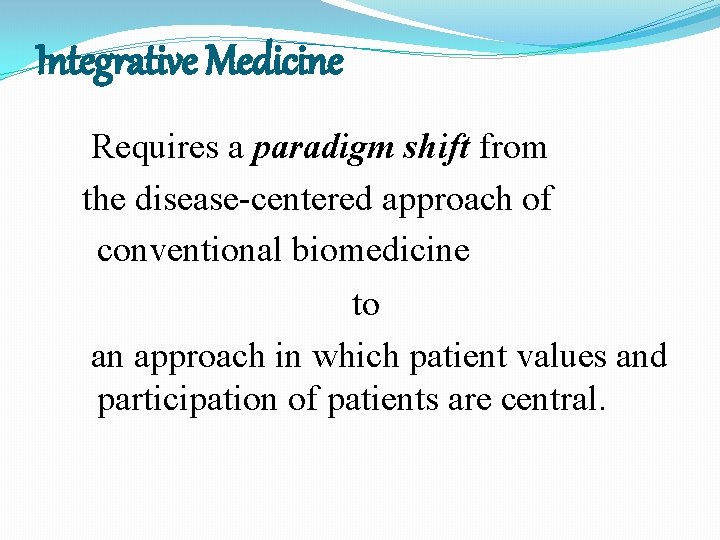 Integrative Medicine

Requires a paradigm shift from the disease-centered approach of conventional biomedicine

to

an approach in which patient values and participation of patients are central.